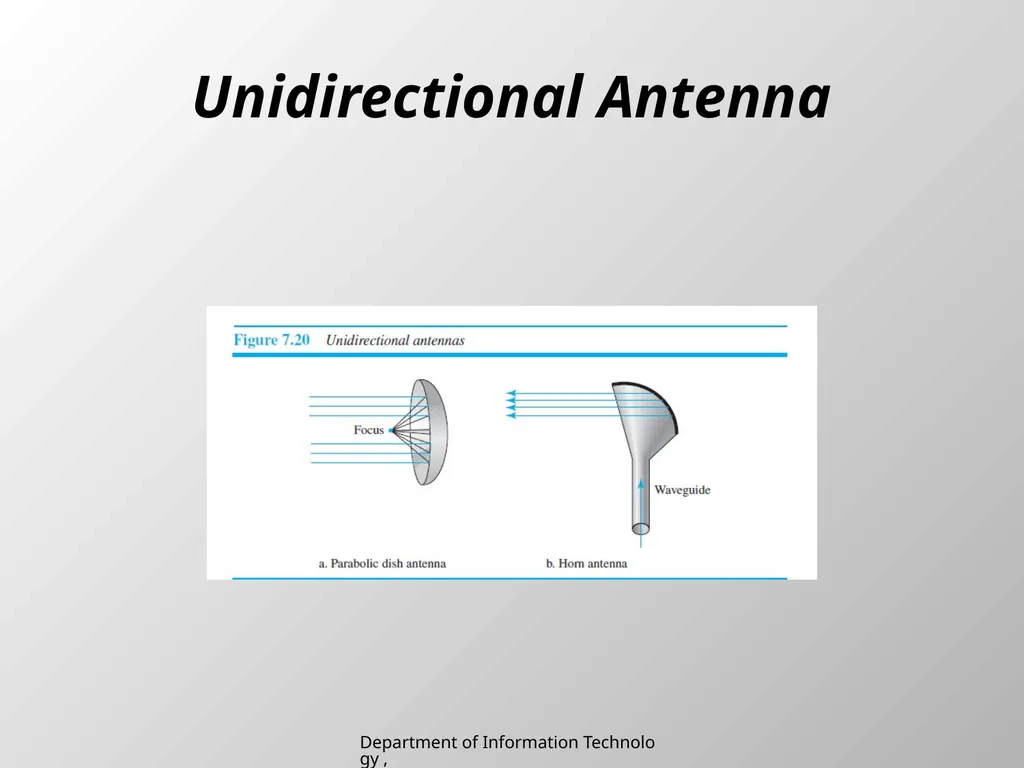 Unidirectional Antenna

Figure 7.20 Unidirectional antennas

Focus

Waveguide

a. Parabolic dish antenna

b. Horn antenna

Department of Information Technology ,